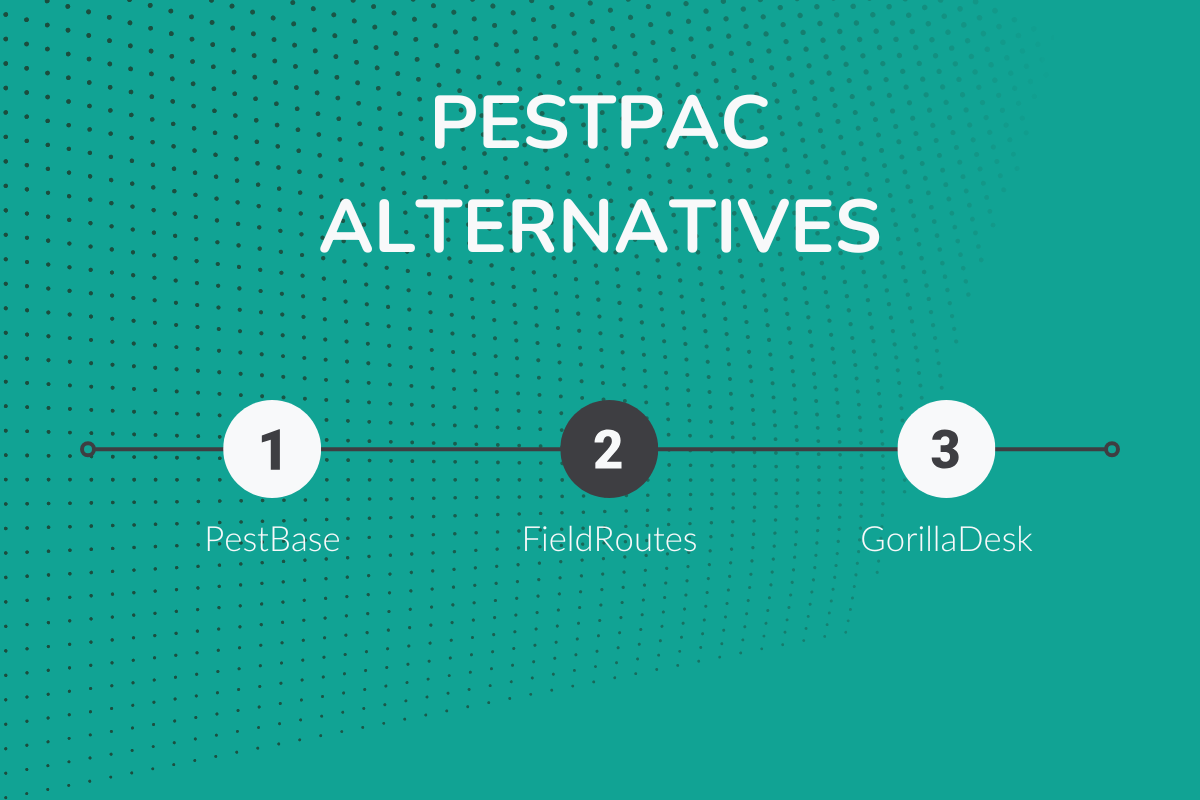 PESTPAC ALTERNATIVES

1
PestBase

2
FieldRoutes

3
GorillaDesk